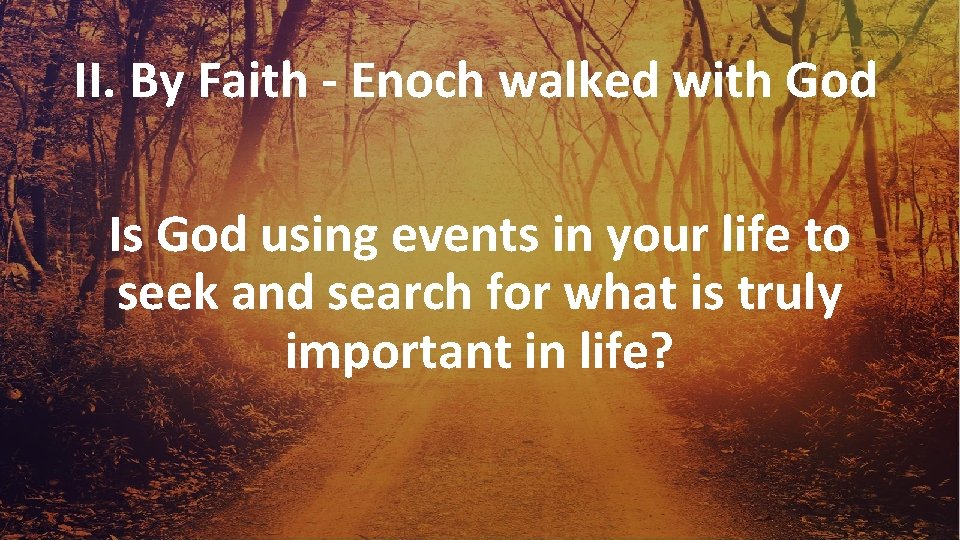 II. By Faith - Enoch walked with God

Is God using events in your life to seek and search for what is truly important in life?